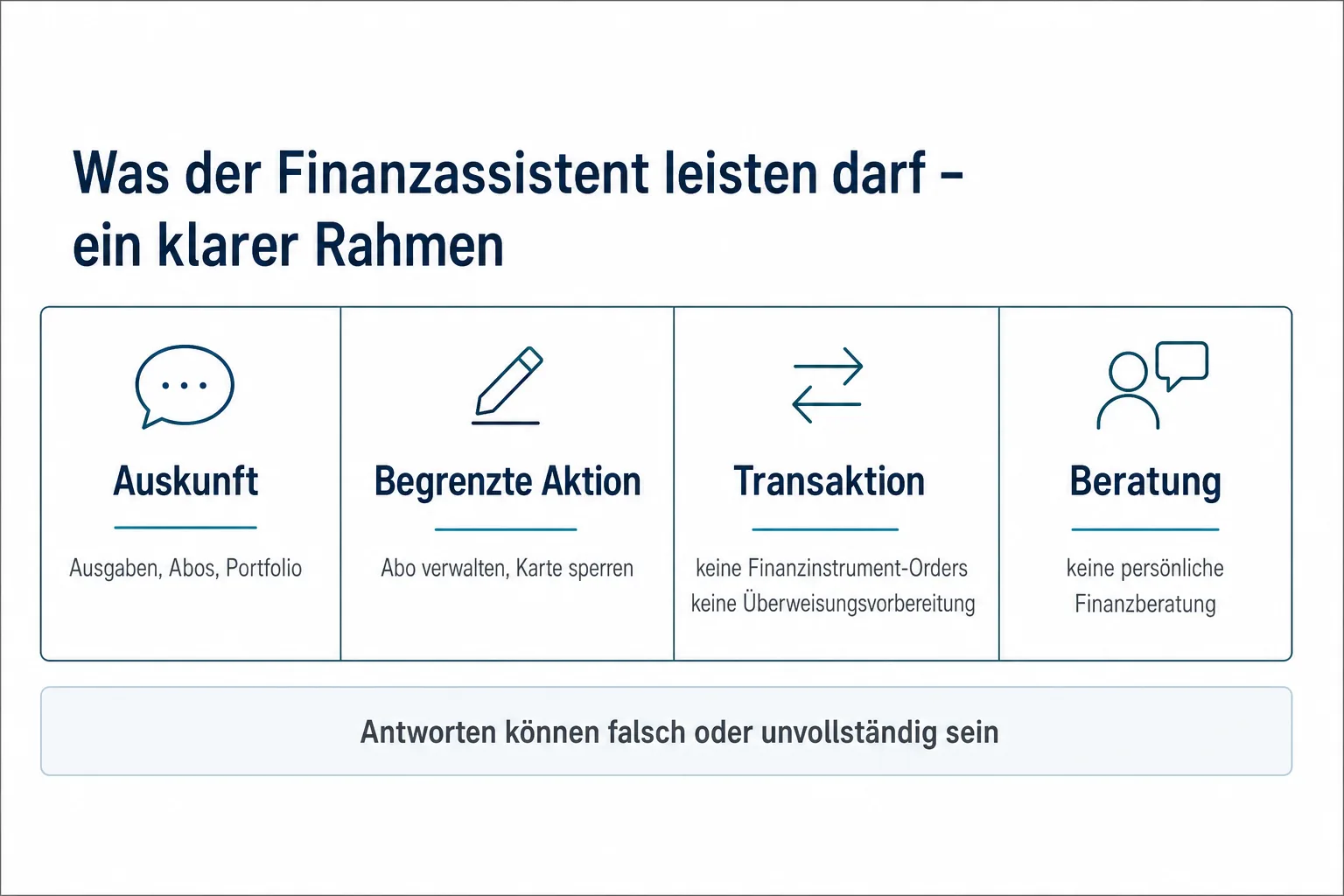 Was der Finanzassistent leisten darf – ein klarer Rahmen

Auskunft

Ausgaben, Abos, Portfolio

Begrenzte Aktion

Abo verwalten, Karte sperren

Transaktion

keine Finanzinstrument-Orders
keine Überweisungsvorbereitung

Beratung

keine persönliche Finanzberatung

Antworten können falsch oder unvollständig sein